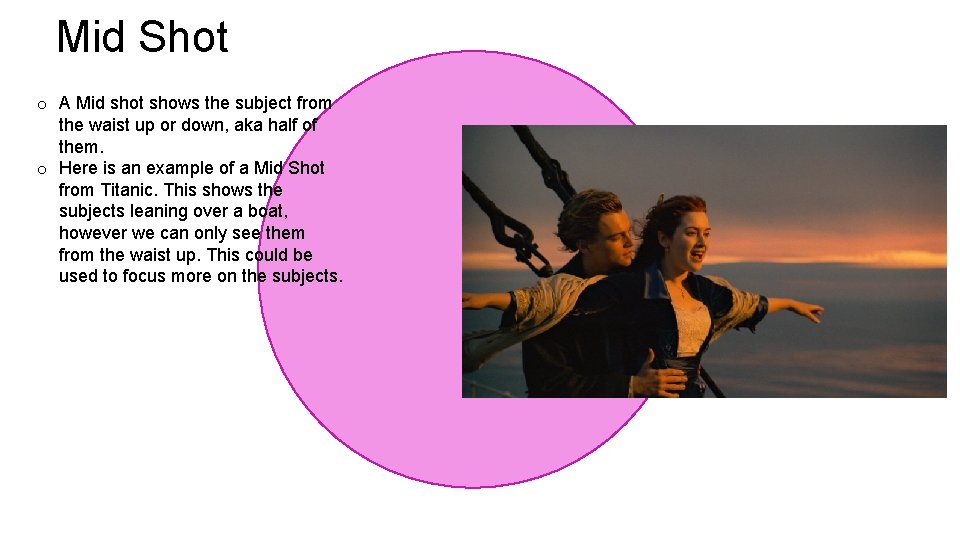 Mid Shot

o A Mid shot shows the subject from the waist up or down, aka half of them.
o Here is an example of a Mid Shot from Titanic. This shows the subjects leaning over a boat, however we can only see them from the waist up. This could be used to focus more on the subjects.